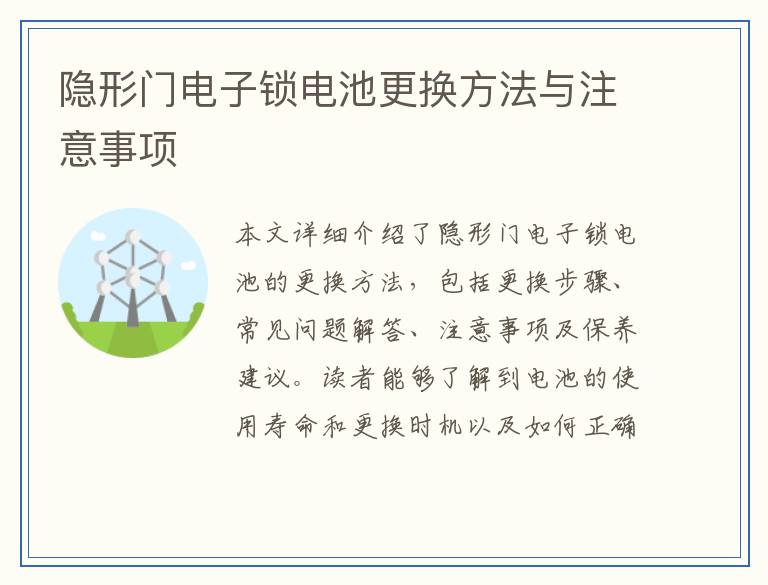 隐形门电子锁电池更换方法与注意事项

本文详细介绍了隐形门电子锁电池的更换方法，包括更换步骤、常见问题解答、注意事项及保养建议。读者能够了解到电池的使用寿命和更换时机以及如何正确